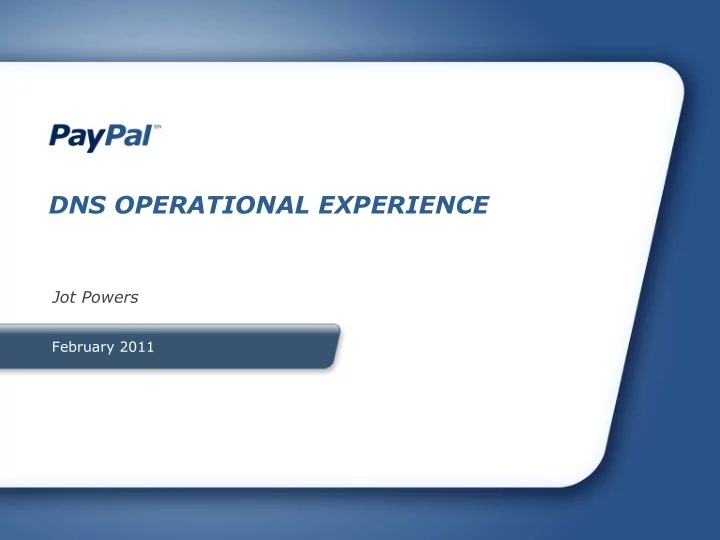 PayPal™

DNS OPERATIONAL EXPERIENCE

Jot Powers

February 2011